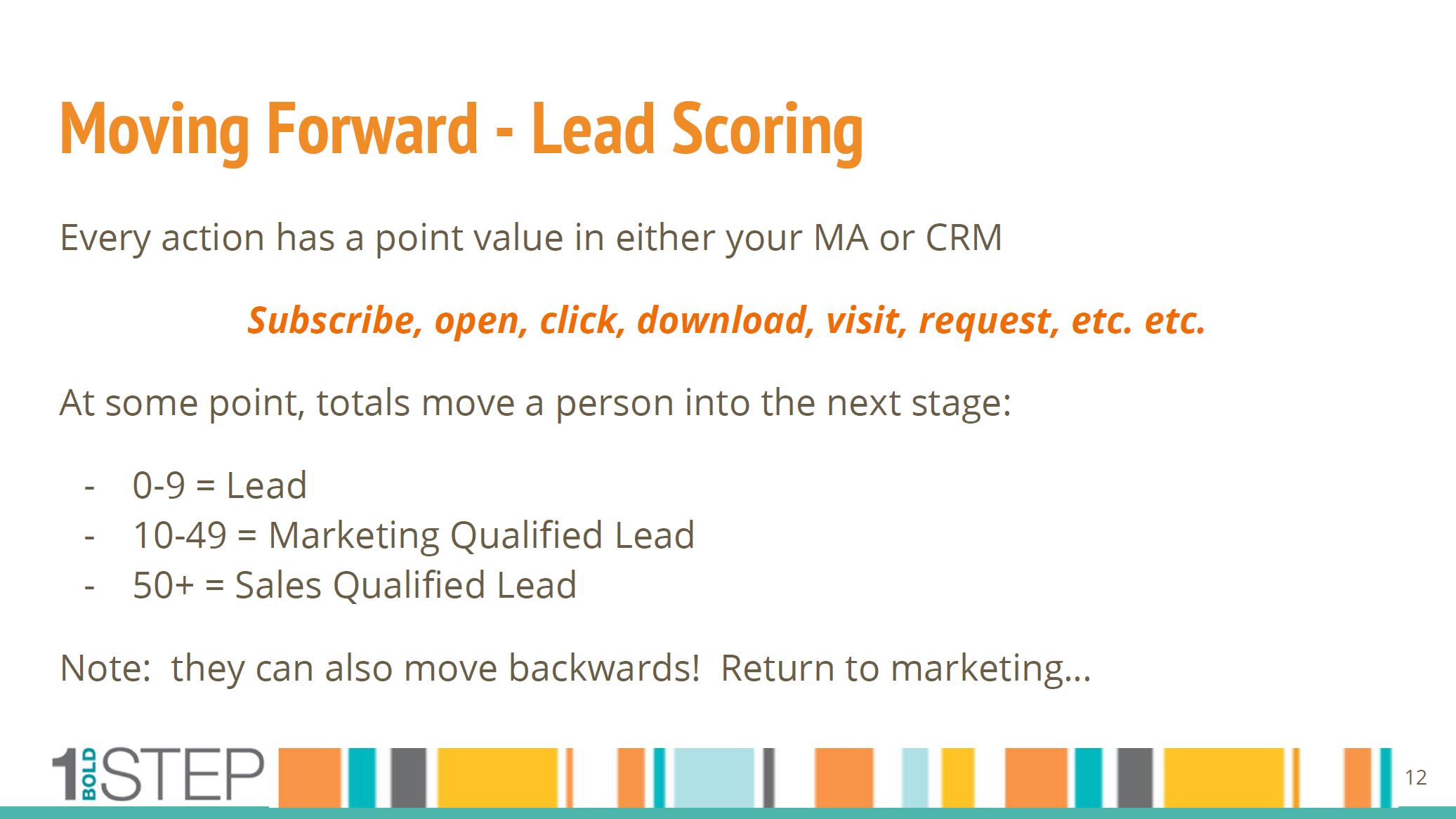 Moving Forward - Lead Scoring

Every action has a point value in either your MA or CRM

Subscribe, open, click, download, visit, request, etc. etc.

At some point, totals move a person into the next stage:

- 0-9 = Lead
- 10-49 = Marketing Qualified Lead
- 50+ = Sales Qualified Lead

Note: they can also move backwards! Return to marketing...

1 BOLD STEP

12